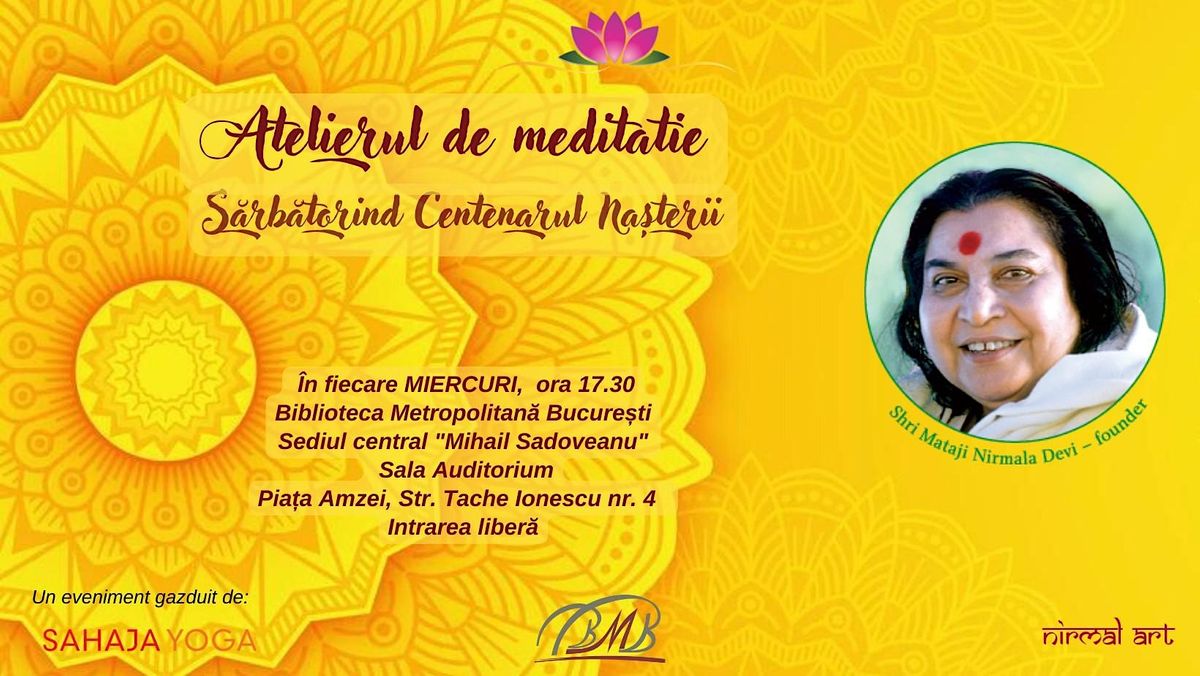 Atelierul de meditatie

Sărbătorind Centenarul Nașterii

În fiecare MIERCURI, ora 17.30
Biblioteca Metropolitană București
Sediul central "Mihail Sadoveanu"
Sala Auditorium
Piața Amzei, Str. Tache Ionescu nr. 4
Intrarea liberă

Shri Mataji Nirmala Devi – founder

Un eveniment gazduit de:

SAHAJA YOGA

BMB

nirmal art